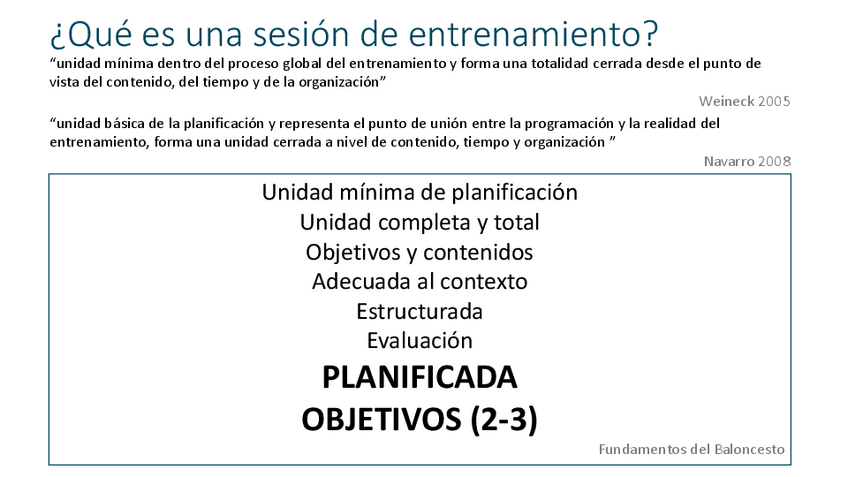 ¿Qué es una sesión de entrenamiento?

“unidad mínima dentro del proceso global del entrenamiento y forma una totalidad cerrada desde el punto de vista del contenido, del tiempo y de la organización”

Weineck 2005

“unidad básica de la planificación y representa el punto de unión entre la programación y la realidad del entrenamiento, forma una unidad cerrada a nivel de contenido, tiempo y organización ”

Navarro 2008

Unidad mínima de planificación
Unidad completa y total
Objetivos y contenidos
Adecuada al contexto
Estructurada
Evaluación
PLANIFICADA
OBJETIVOS (2-3)

Fundamentos del Baloncesto